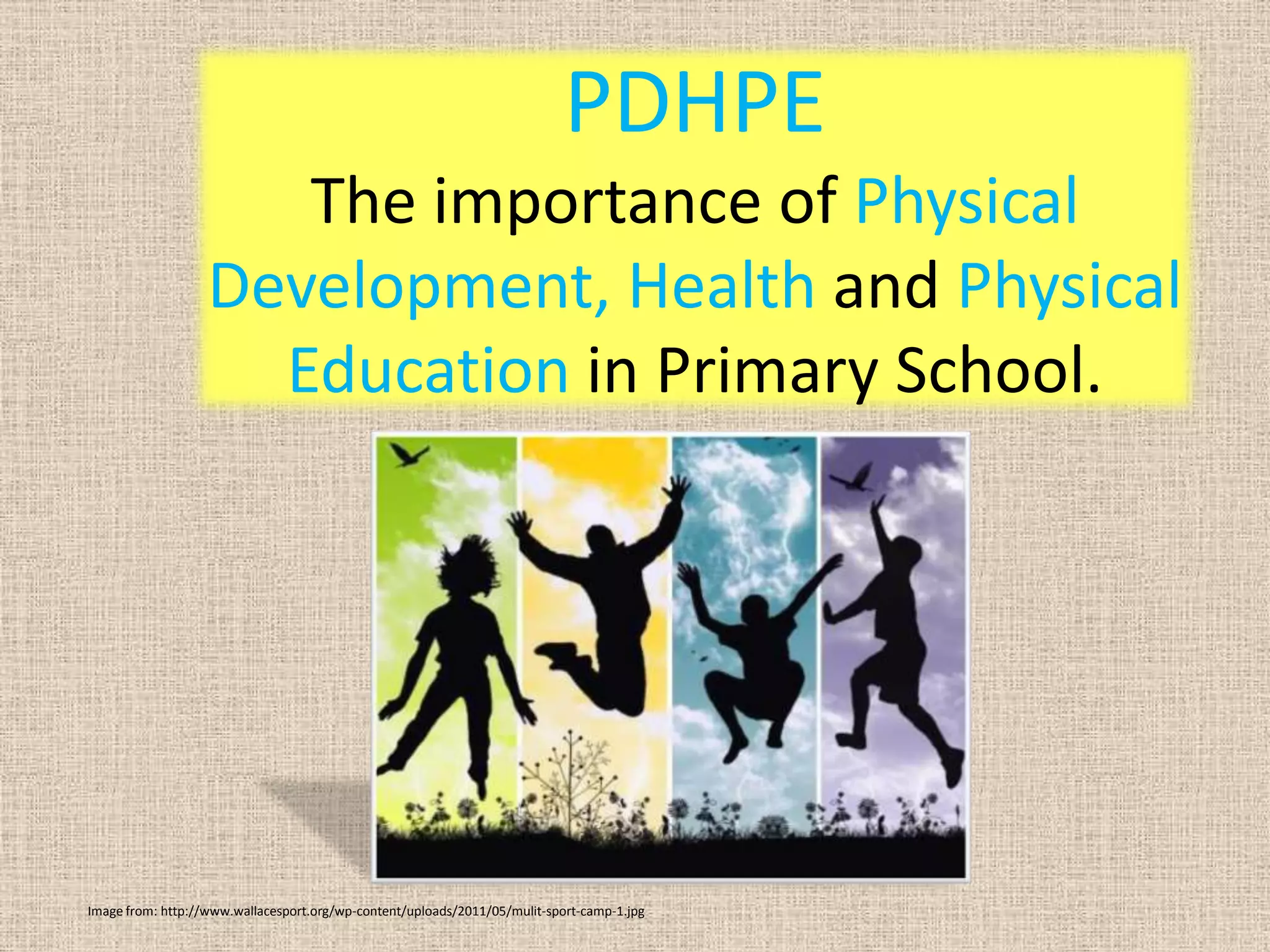 PDHPE

The importance of Physical Development, Health and Physical Education in Primary School.

Image from: http://www.wallacesport.org/wp-content/uploads/2011/05/mulit-sport-camp-1.jpg